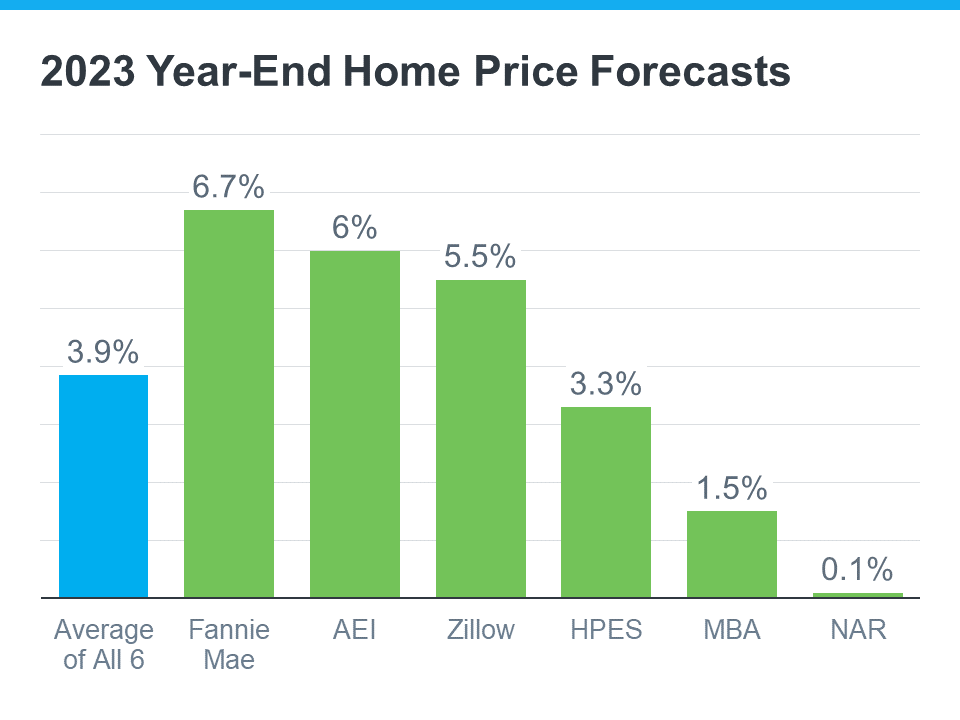 2023 Year-End Home Price Forecasts

3.9%
6.7%
6%
5.5%
3.3%
1.5%
0.1%

Average of All 6
Fannie Mae
AEI
Zillow
HPES
MBA
NAR